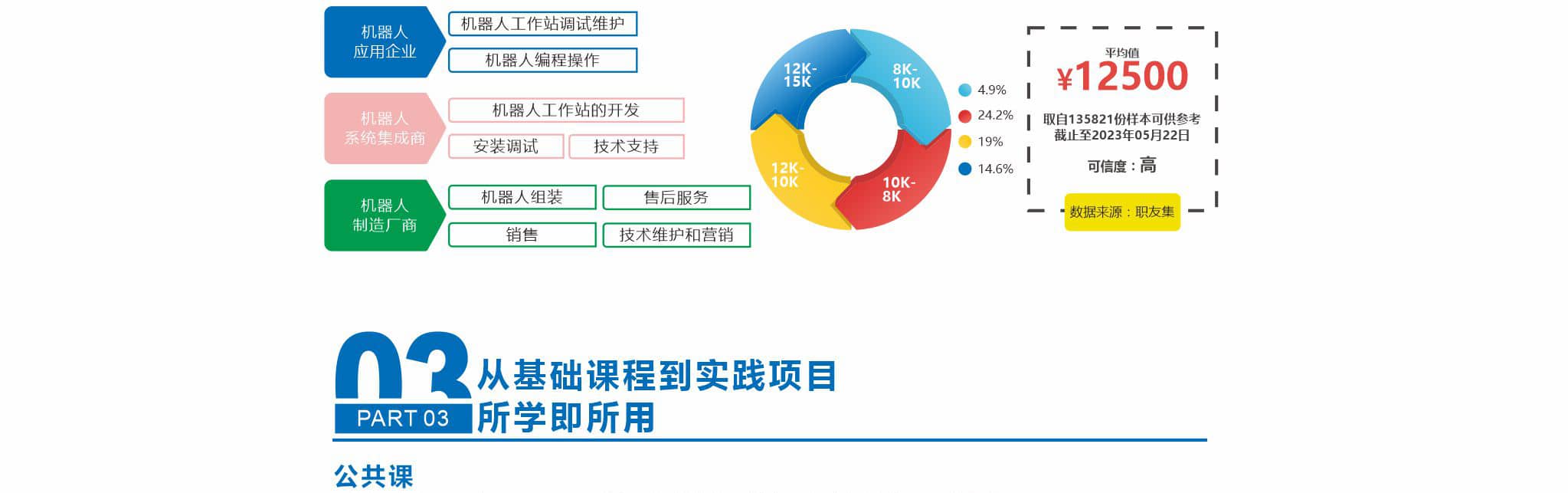 机器人应用企业

机器人工作站调试维护

机器人编程操作

机器人系统集成商

机器人工作站的开发

安装调试

技术支持

机器人制造厂商

机器人组装

售后服务

销售

技术维护和营销

12K-15K

8K-10K

12K-10K

10K-8K

4.9%

24.2%

19%

14.6%

平均值

¥12500

取自135821份样本可供参考
截止至2023年05月22日

可信度：高

数据来源：职友集

03

PART 03

从基础课程到实践项目
所学即所用

公共课